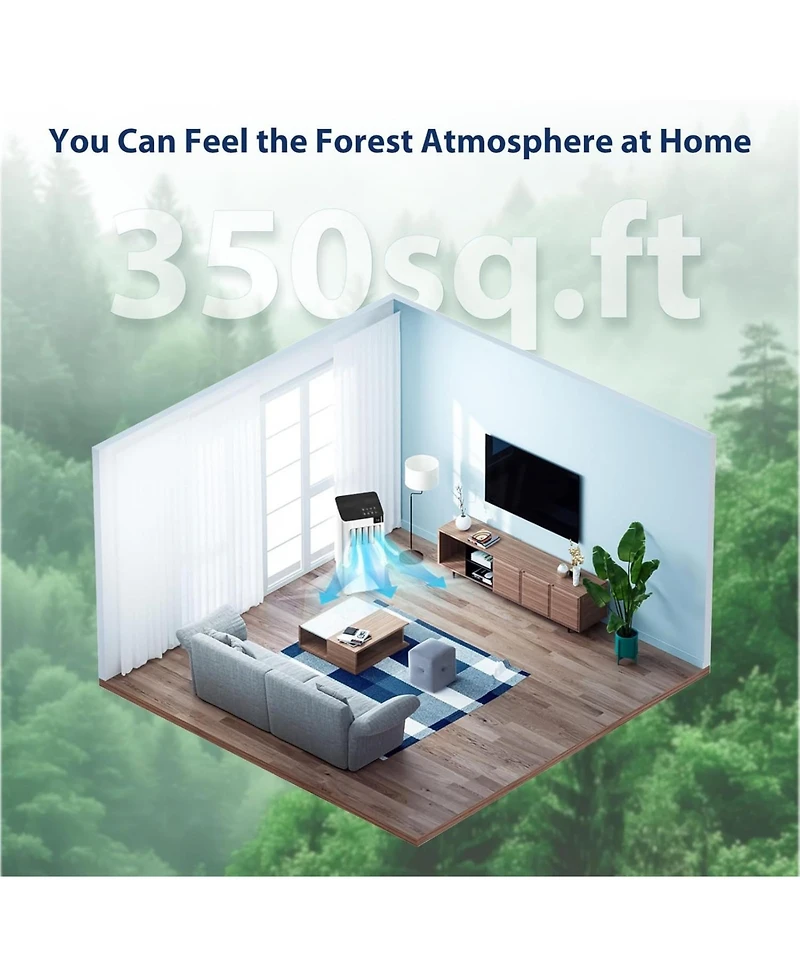 You Can Feel the Forest Atmosphere at Home

350sq.ft